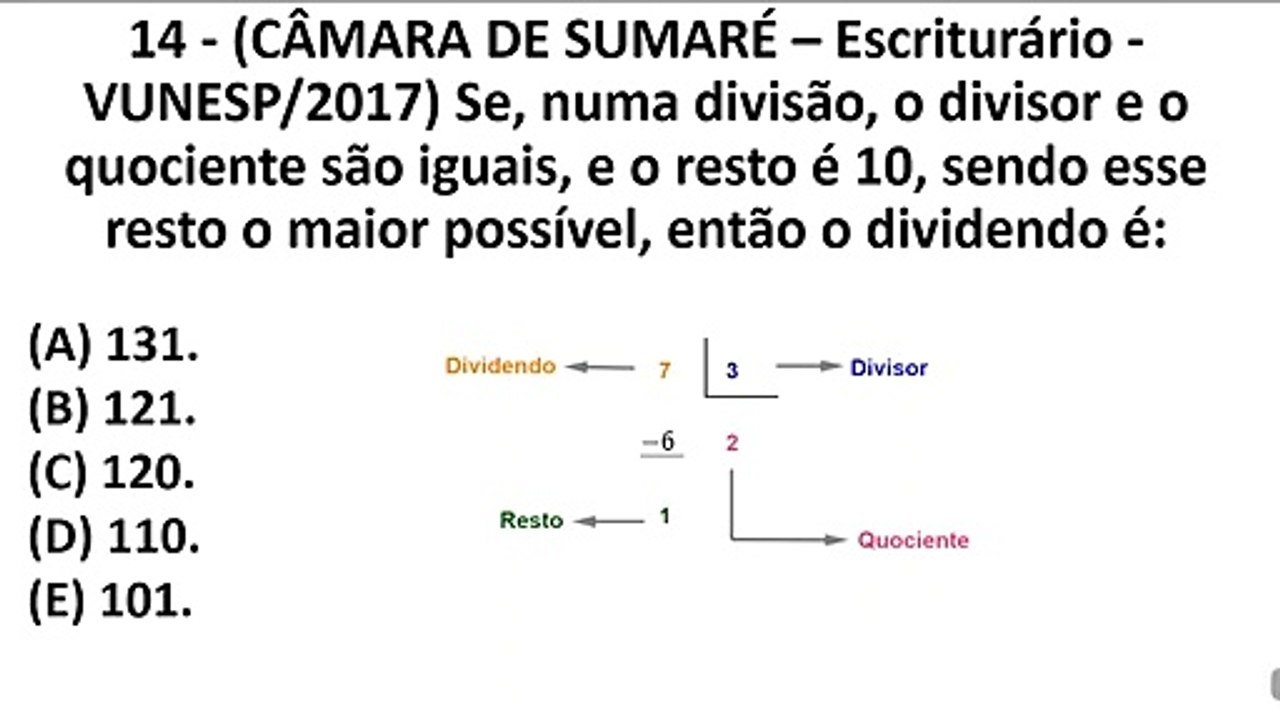 14 - (CÂMARA DE SUMARÉ – Escriturário - VUNESP/2017) Se, numa divisão, o divisor e o quociente são iguais, e o resto é 10, sendo esse resto o maior possível, então o dividendo é:

(A) 131.
(B) 121.
(C) 120.
(D) 110.
(E) 101.

Dividendo 7 3 Divisor
−6 2
Resto 1 Quociente